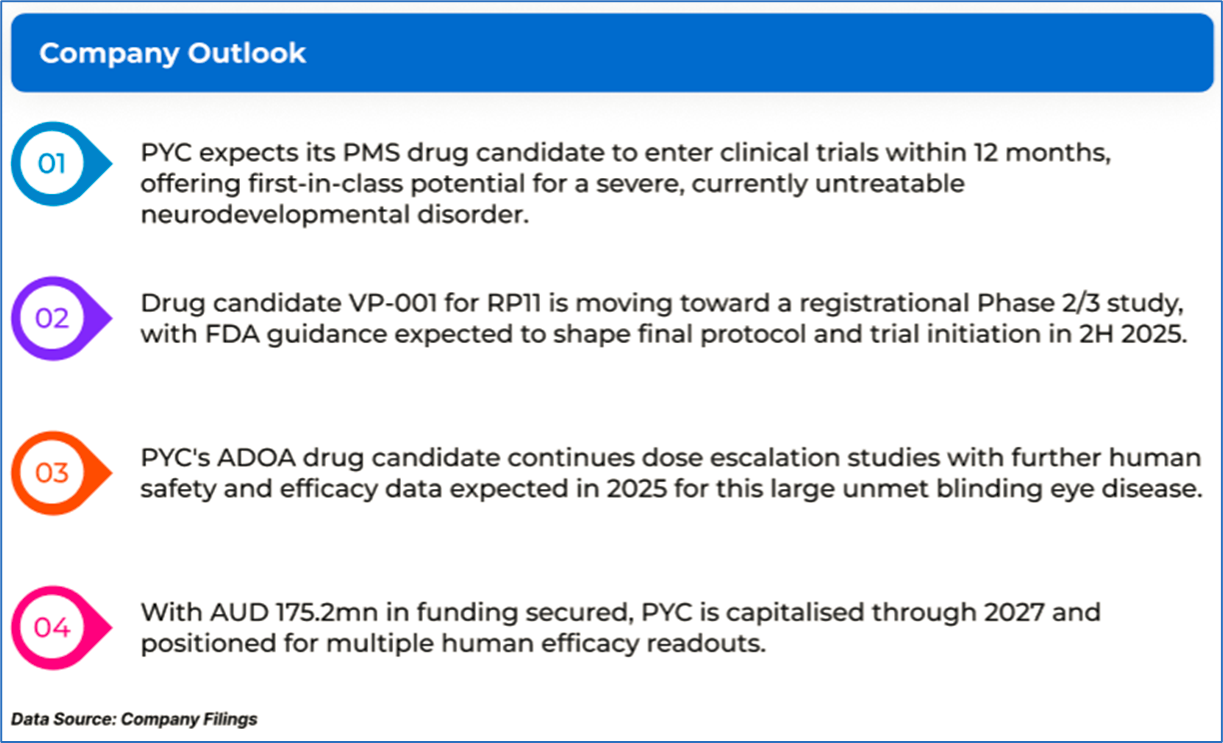 Company Outlook

01

PYC expects its PMS drug candidate to enter clinical trials within 12 months, offering first-in-class potential for a severe, currently untreatable neurodevelopmental disorder.

02

Drug candidate VP-001 for RP11 is moving toward a registrational Phase 2/3 study, with FDA guidance expected to shape final protocol and trial initiation in 2H 2025.

03

PYC's ADOA drug candidate continues dose escalation studies with further human safety and efficacy data expected in 2025 for this large unmet blinding eye disease.

04

With AUD 175.2mn in funding secured, PYC is capitalised through 2027 and positioned for multiple human efficacy readouts.

Data Source: Company Filings